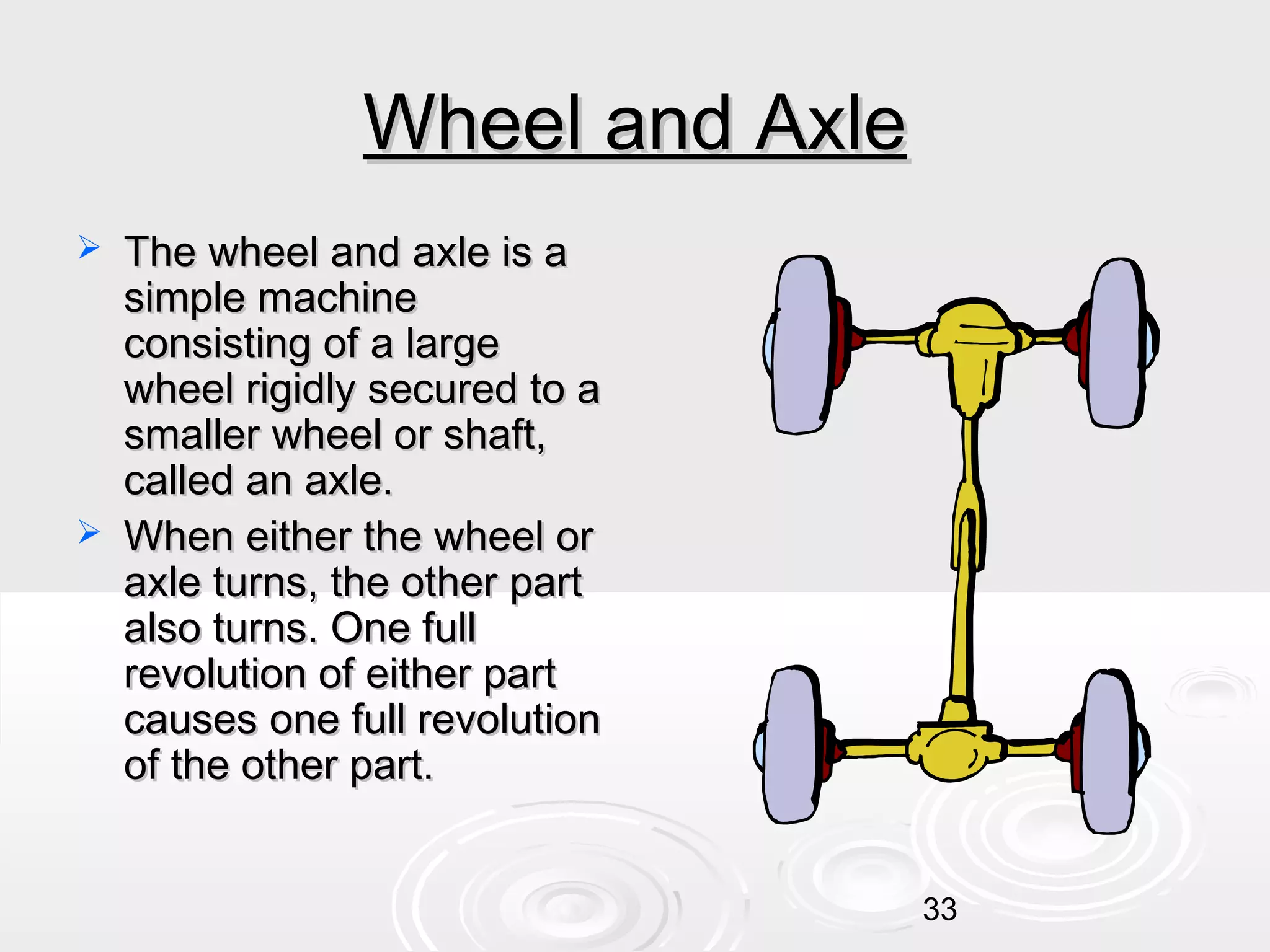 Wheel and Axle

➢ The wheel and axle is a simple machine consisting of a large wheel rigidly secured to a smaller wheel or shaft, called an axle.

➢ When either the wheel or axle turns, the other part also turns. One full revolution of either part causes one full revolution of the other part.

33